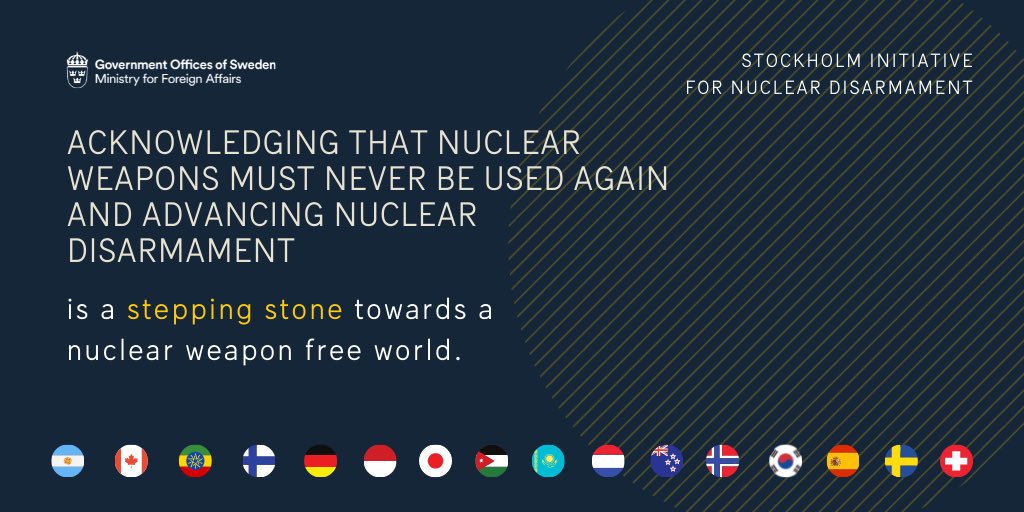 Government Offices of Sweden
Ministry for Foreign Affairs

STOCKHOLM INITIATIVE
FOR NUCLEAR DISARMAMENT

ACKNOWLEDGING THAT NUCLEAR WEAPONS MUST NEVER BE USED AGAIN AND ADVANCING NUCLEAR DISARMAMENT

is a stepping stone towards a nuclear weapon free world.